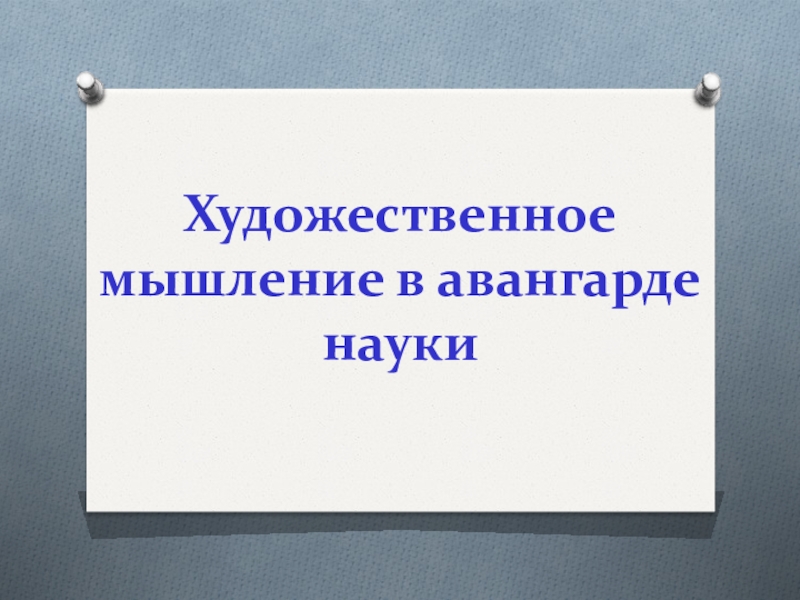 Художественное мышление в авангарде науки